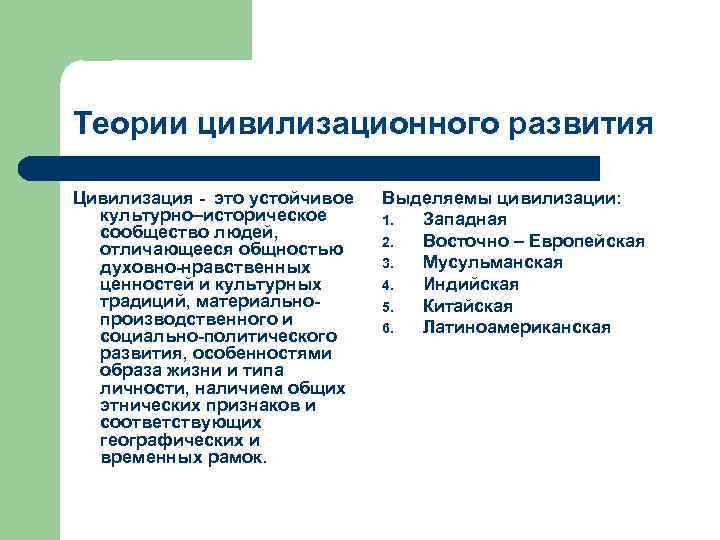 Теории цивилизационного развития

Цивилизация - это устойчивое культурно–историческое сообщество людей, отличающееся общностью духовно-нравственных ценностей и культурных традиций, материально-производственного и социально-политического развития, особенностями образа жизни и типа личности, наличием общих этнических признаков и соответствующих географических и временных рамок.

Выделяемы цивилизации:
1. Западная
2. Восточно – Европейская
3. Мусульманская
4. Индийская
5. Китайская
6. Латиноамериканская